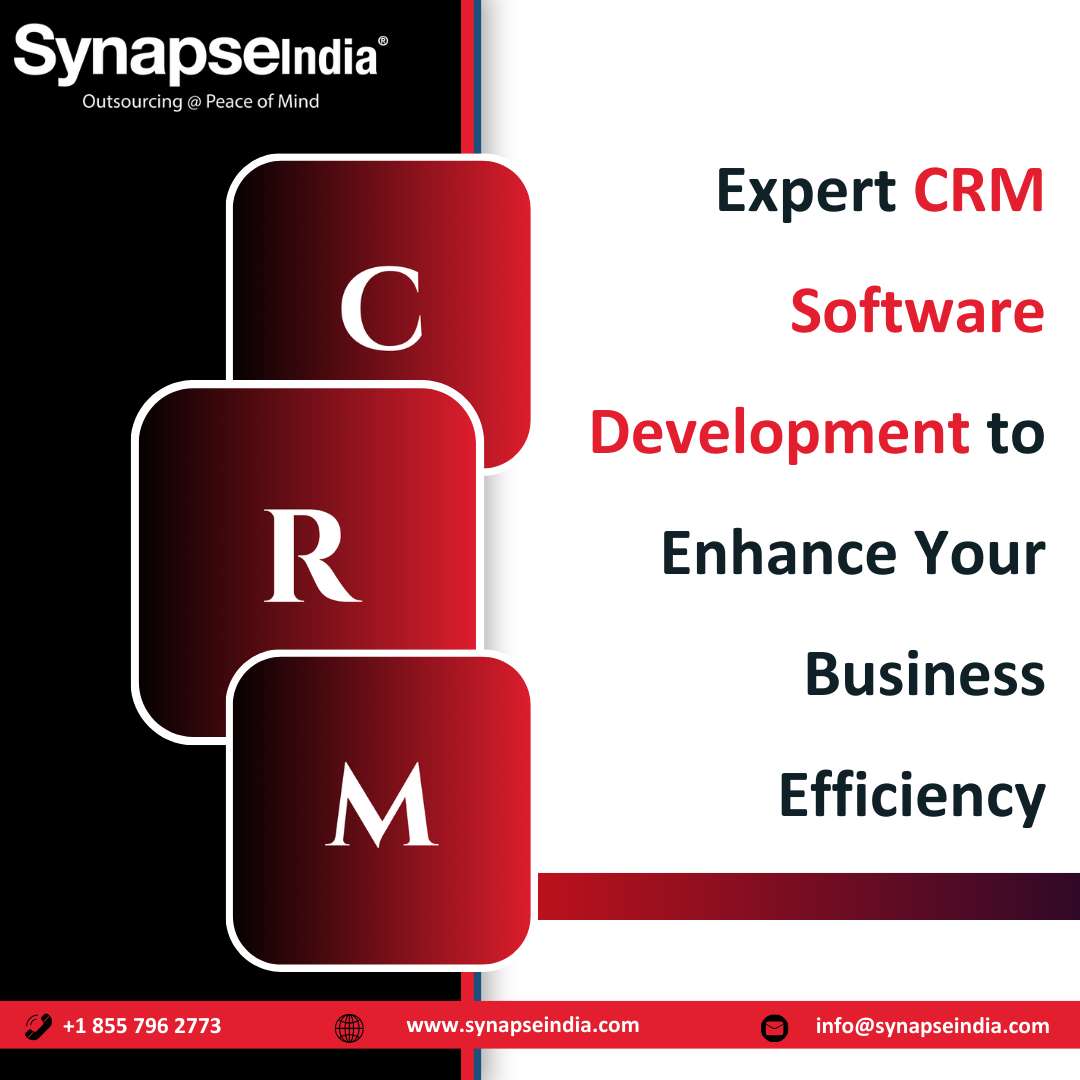 SynapseIndia®
Outsourcing @ Peace of Mind

C
R
M

Expert CRM Software Development to Enhance Your Business Efficiency

+1 855 796 2773 www.synapseindia.com info@synapseindia.com